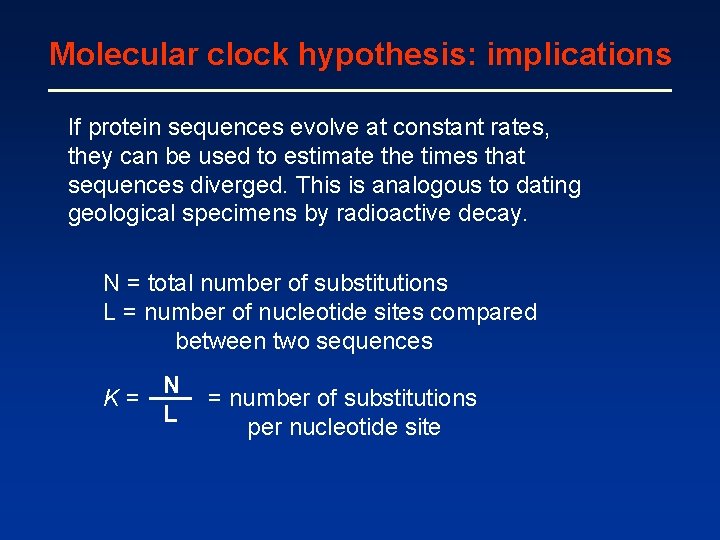 Molecular clock hypothesis: implications

If protein sequences evolve at constant rates, they can be used to estimate the times that sequences diverged. This is analogous to dating geological specimens by radioactive decay.

N = total number of substitutions
L = number of nucleotide sites compared between two sequences

$K = \frac{N}{L}$ = number of substitutions per nucleotide site